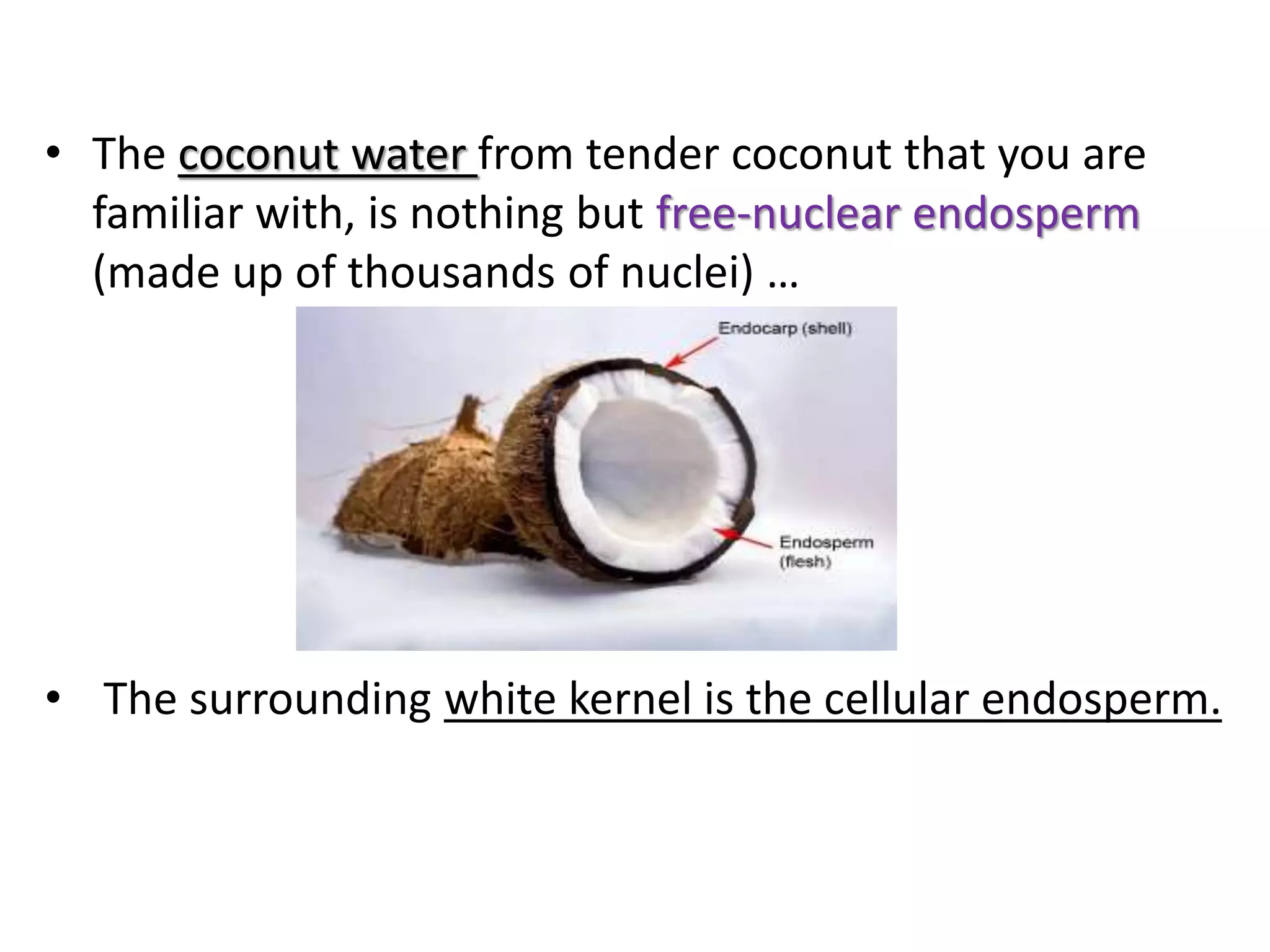 • The coconut water from tender coconut that you are familiar with, is nothing but free-nuclear endosperm (made up of thousands of nuclei) …

Endocarp (shell)

Endosperm (flesh)

• The surrounding white kernel is the cellular endosperm.